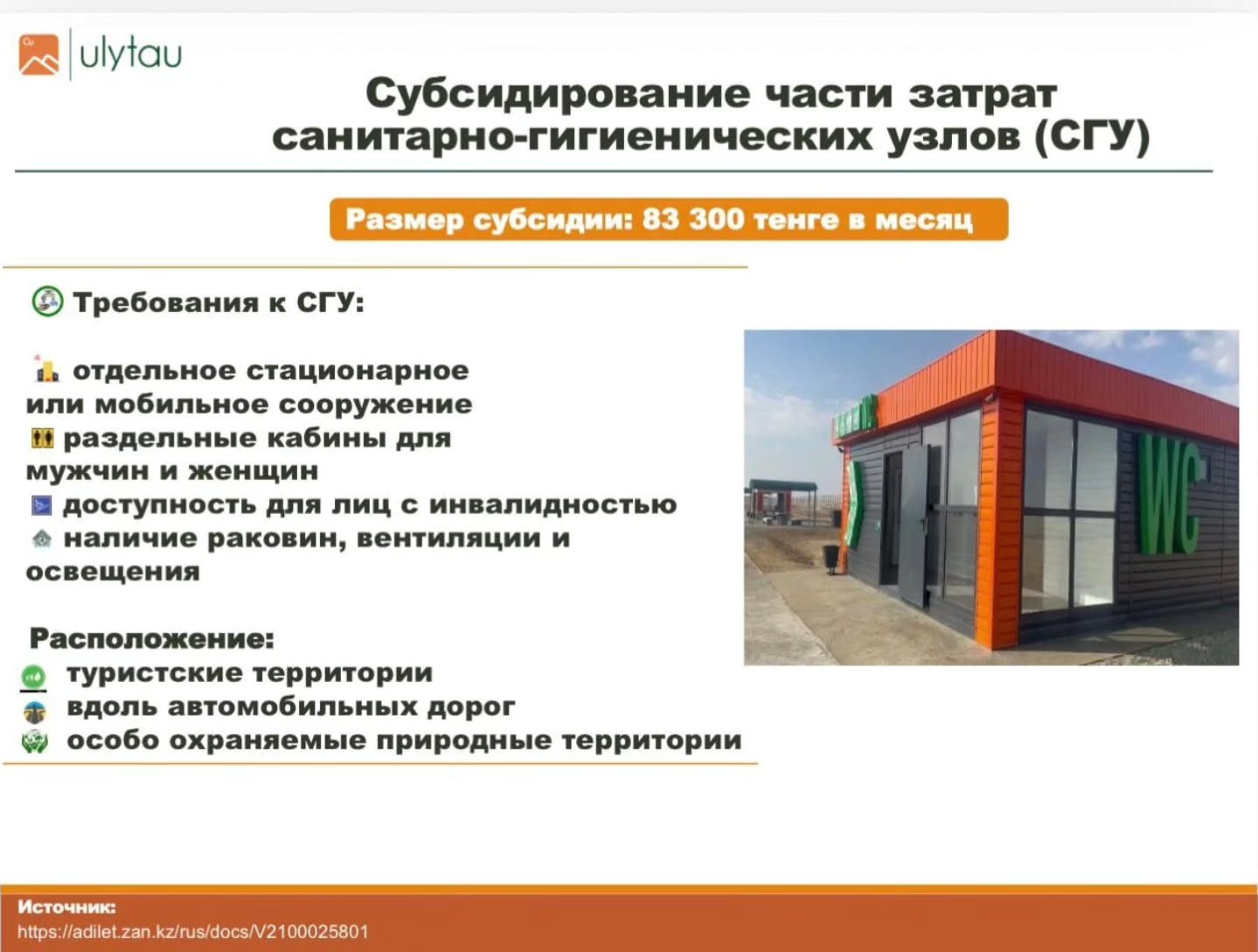 ulytau

Субсидирование части затрат санитарно-гигиенических узлов (СГУ)

Размер субсидии: 83 300 тенге в месяц

Требования к СГУ:

отдельное стационарное или мобильное сооружение
раздельные кабины для мужчин и женщин
доступность для лиц с инвалидностью
наличие раковин, вентиляции и освещения

Расположение:
туристские территории
вдоль автомобильных дорог
особо охраняемые природные территории

WC

Источник:
https://adilet.zan.kz/rus/docs/V2100025801